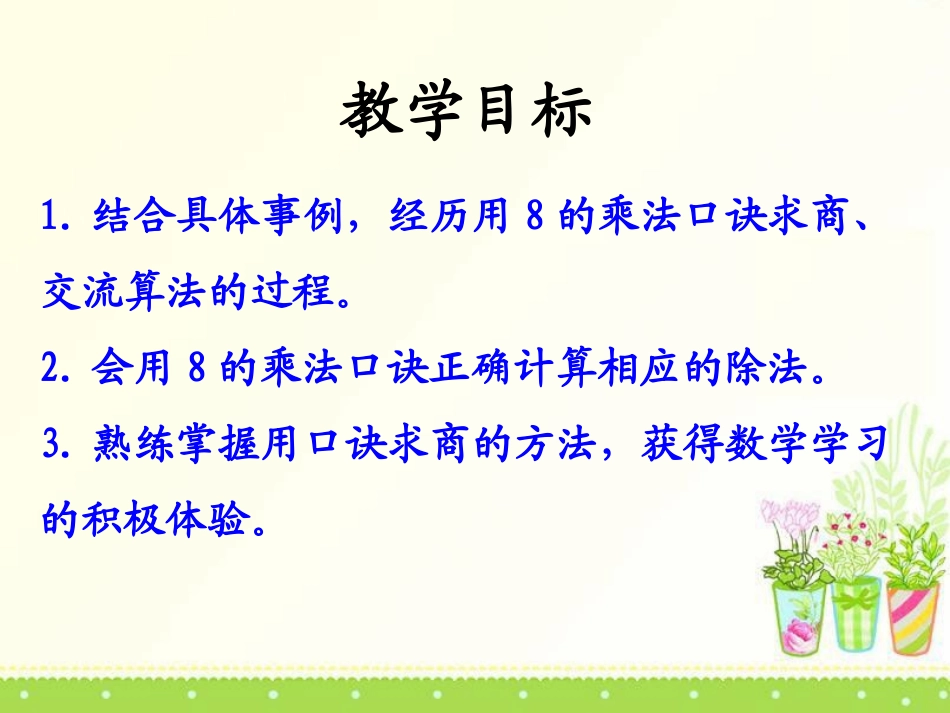 教学目标

1. 结合具体事例，经历用 8 的乘法口诀求商、交流算法的过程。

2. 会用 8 的乘法口诀正确计算相应的除法。

3. 熟练掌握用口诀求商的方法，获得数学学习的积极体验。